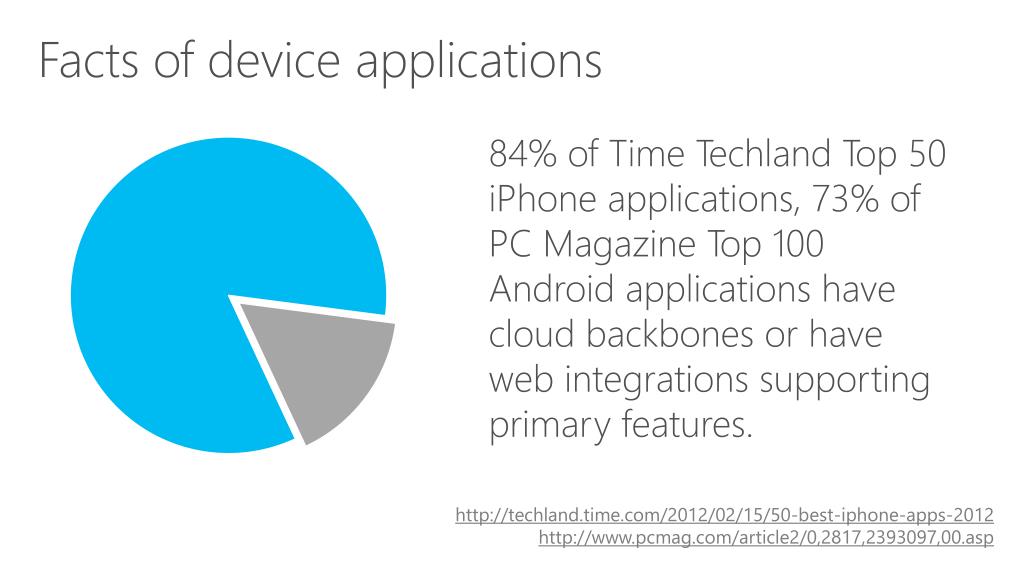 Facts of device applications

84% of Time Techland Top 50 iPhone applications, 73% of PC Magazine Top 100 Android applications have cloud backbones or have web integrations supporting primary features.

http://techland.time.com/2012/02/15/50-best-iphone-apps-2012
http://www.pcmag.com/article2/0,2817,2393097,00.asp